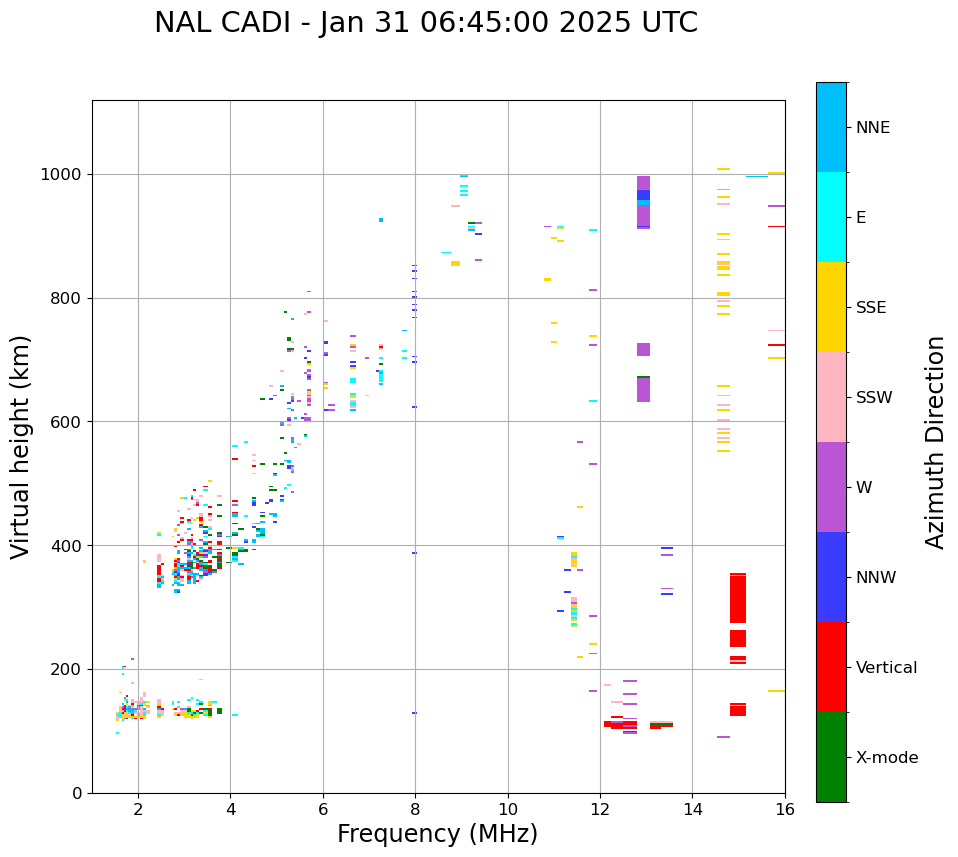 NAL CADI - Jan 31 06:45:00 2025 UTC

Virtual height (km)

1000
800
600
400
200
0

2
4
6
8
10
12
14
16

Frequency (MHz)

NNE
E
SSE
SSW
W
NNW
Vertical
X-mode

Azimuth Direction